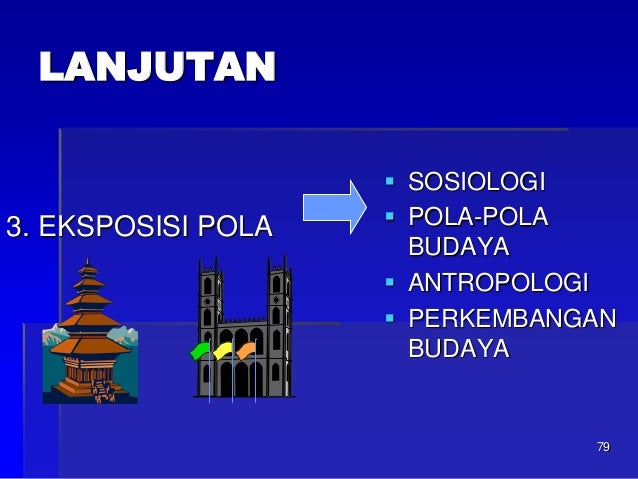 LANJUTAN

3. EKSPOSISI POLA

- SOSIOLOGI
- POLA-POLA BUDAYA
- ANTROPOLOGI
- PERKEMBANGAN BUDAYA

79